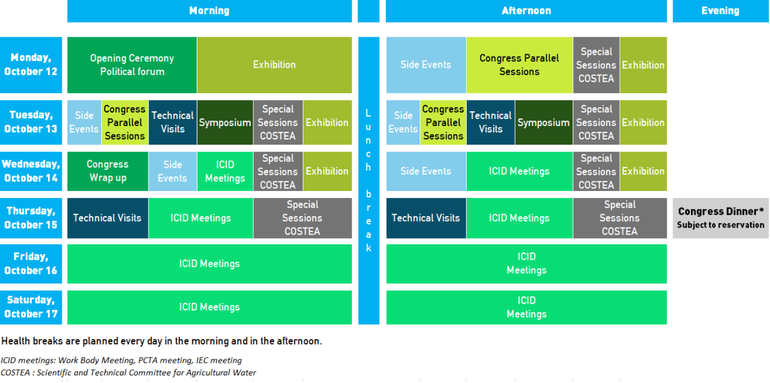 | | Morning | | Afternoon | Evening |
|---|---|---|---|---|
| Monday, October 12 | Opening Ceremony Political forum; Exhibition | Lunch break | Side Events; Congress Parallel Sessions; Special Sessions COSTEA; Exhibition | |
| Tuesday, October 13 | Side Events; Congress Parallel Sessions; Technical Visits; Symposium; Special Sessions COSTEA; Exhibition | | Side Events; Congress Parallel Sessions; Technical Visits; Symposium; Special Sessions COSTEA; Exhibition | |
| Wednesday, October 14 | Congress Wrap up; Side Events; ICID Meetings; Special Sessions COSTEA; Exhibition | | Side Events; ICID Meetings; Special Sessions COSTEA; Exhibition | |
| Thursday, October 15 | Technical Visits; ICID Meetings; Special Sessions COSTEA | | Technical Visits; ICID Meetings; Special Sessions COSTEA | Congress Dinner* Subject to reservation |
| Friday, October 16 | ICID Meetings | | ICID Meetings | |
| Saturday, October 17 | ICID Meetings | | ICID Meetings | |

Health breaks are planned every day in the morning and in the afternoon.

ICID meetings: Work Body Meeting, PCTA meeting, IEC meeting
COSTEA : Scientific and Technical Committee for Agricultural Water